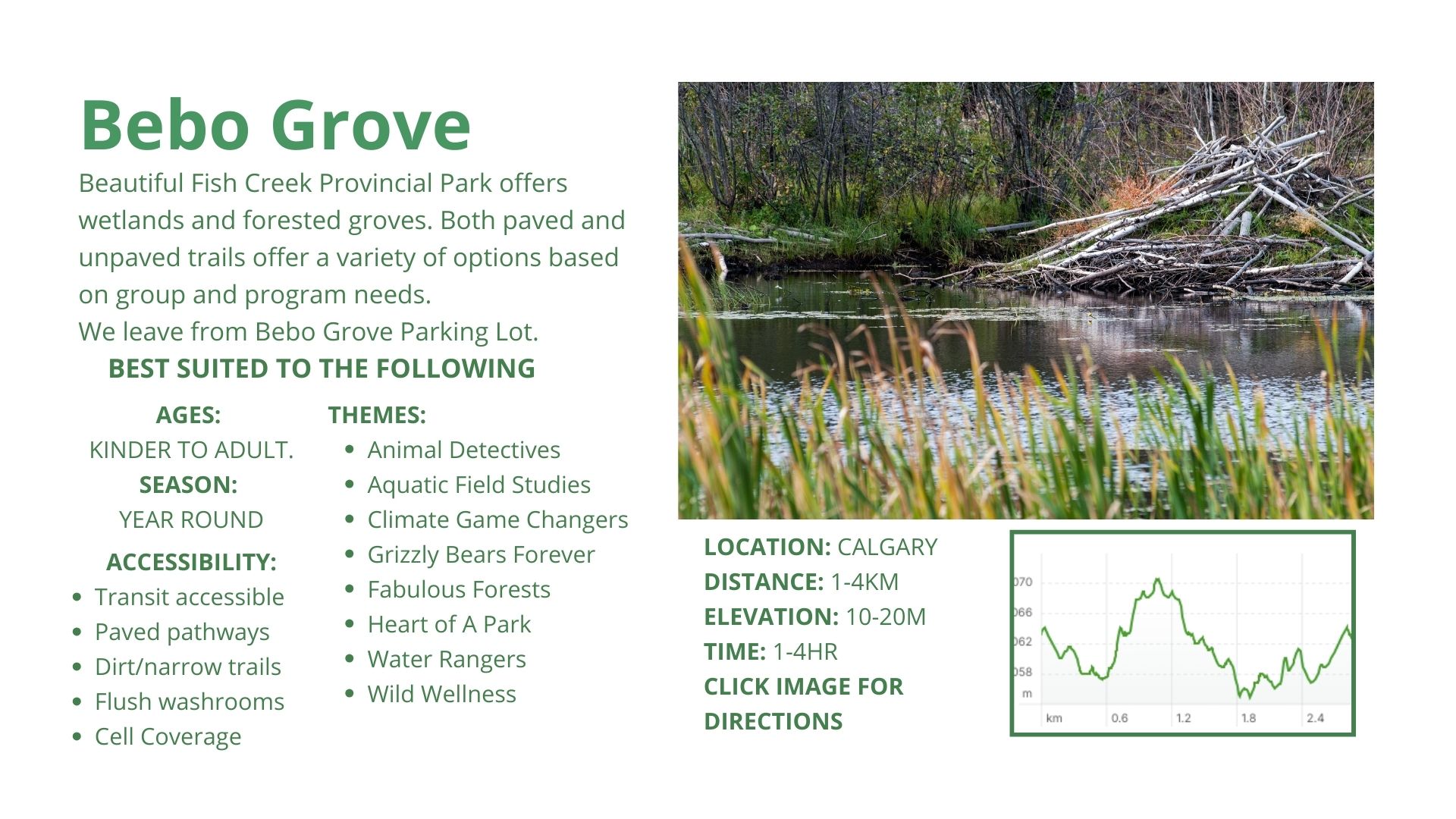 Bebo Grove

Beautiful Fish Creek Provincial Park offers wetlands and forested groves. Both paved and unpaved trails offer a variety of options based on group and program needs.
We leave from Bebo Grove Parking Lot.

BEST SUITED TO THE FOLLOWING

AGES:
KINDER TO ADULT.
SEASON:
YEAR ROUND
ACCESSIBILITY:
- Transit accessible
- Paved pathways
- Dirt/narrow trails
- Flush washrooms
- Cell Coverage

THEMES:
- Animal Detectives
- Aquatic Field Studies
- Climate Game Changers
- Grizzly Bears Forever
- Fabulous Forests
- Heart of A Park
- Water Rangers
- Wild Wellness

LOCATION: CALGARY
DISTANCE: 1-4KM
ELEVATION: 10-20M
TIME: 1-4HR
CLICK IMAGE FOR DIRECTIONS

070
066
062
058
m
km 0.6 1.2 1.8 2.4